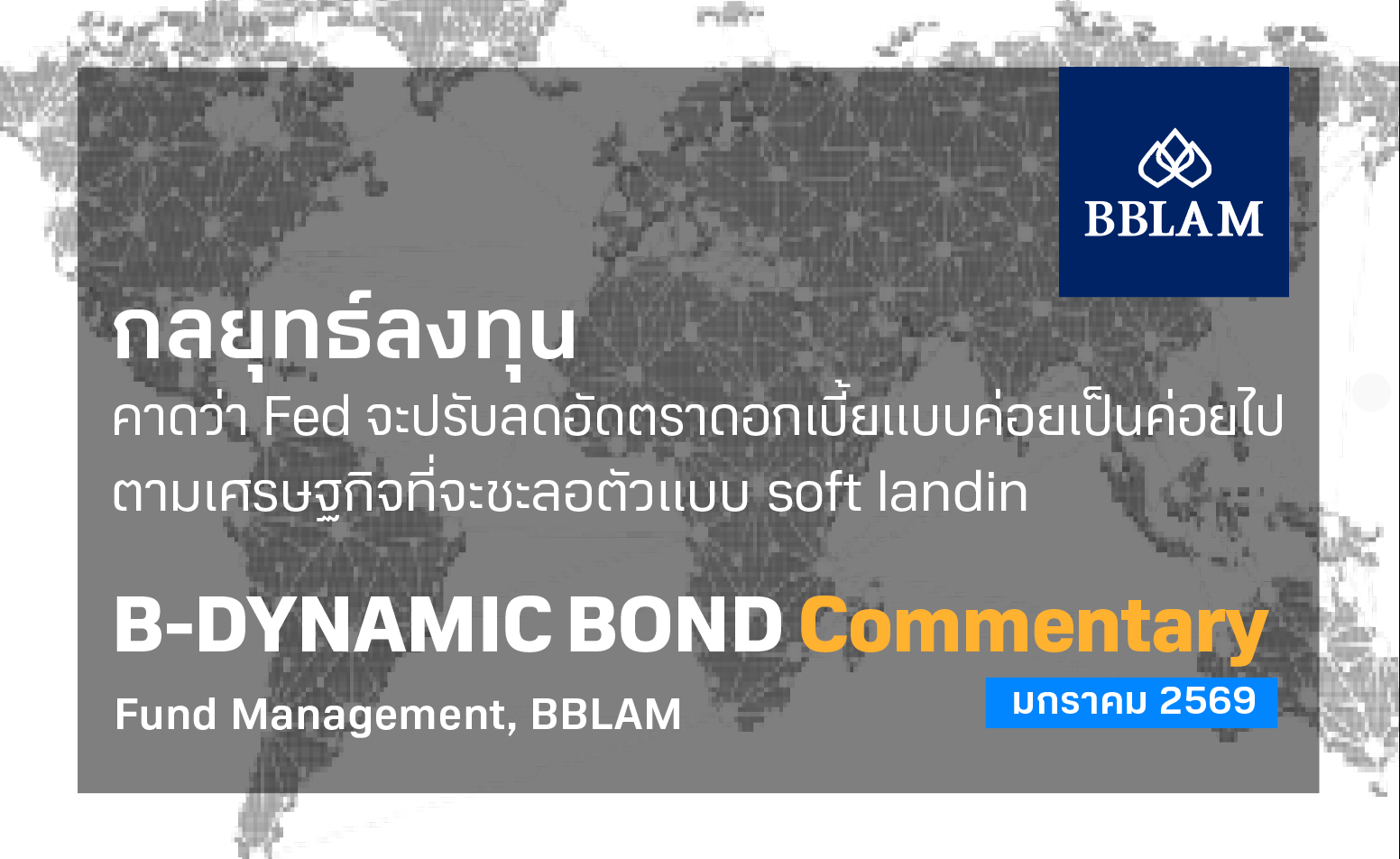 BBLAM

กลยุทธ์ลงทุน

คาดว่า Fed จะปรับลดอัตราดอกเบี้ยแบบค่อยเป็นค่อยไป ตามเศรษฐกิจที่จะชะลอตัวแบบ soft landin

B-DYNAMIC BOND Commentary

Fund Management, BBLAM

มกราคม 2569